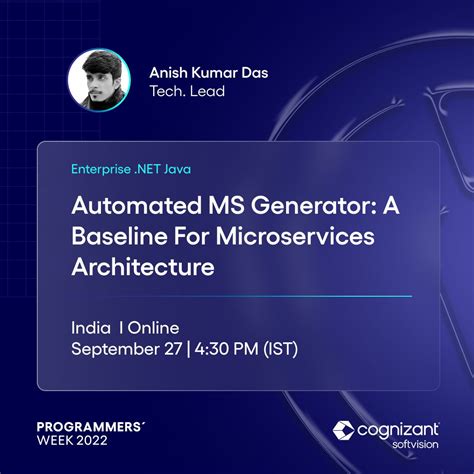 Anish Kumar Das
Tech. Lead

Enterprise .NET Java

Automated MS Generator: A Baseline For Microservices Architecture

India I Online
September 27 | 4:30 PM (IST)

PROGRAMMERS´
WEEK 2022

cognizant
softvision